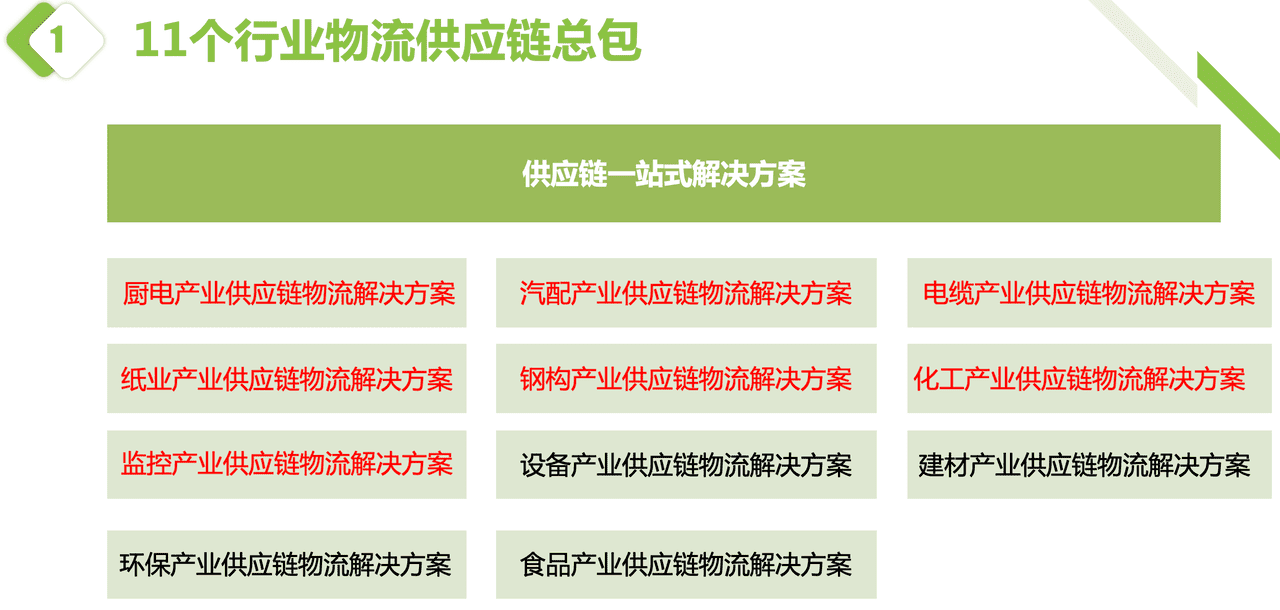 1

11个行业物流供应链总包

供应链一站式解决方案

厨电产业供应链物流解决方案

汽配产业供应链物流解决方案

电缆产业供应链物流解决方案

纸业产业供应链物流解决方案

钢构产业供应链物流解决方案

化工产业供应链物流解决方案

监控产业供应链物流解决方案

设备产业供应链物流解决方案

建材产业供应链物流解决方案

环保产业供应链物流解决方案

食品产业供应链物流解决方案